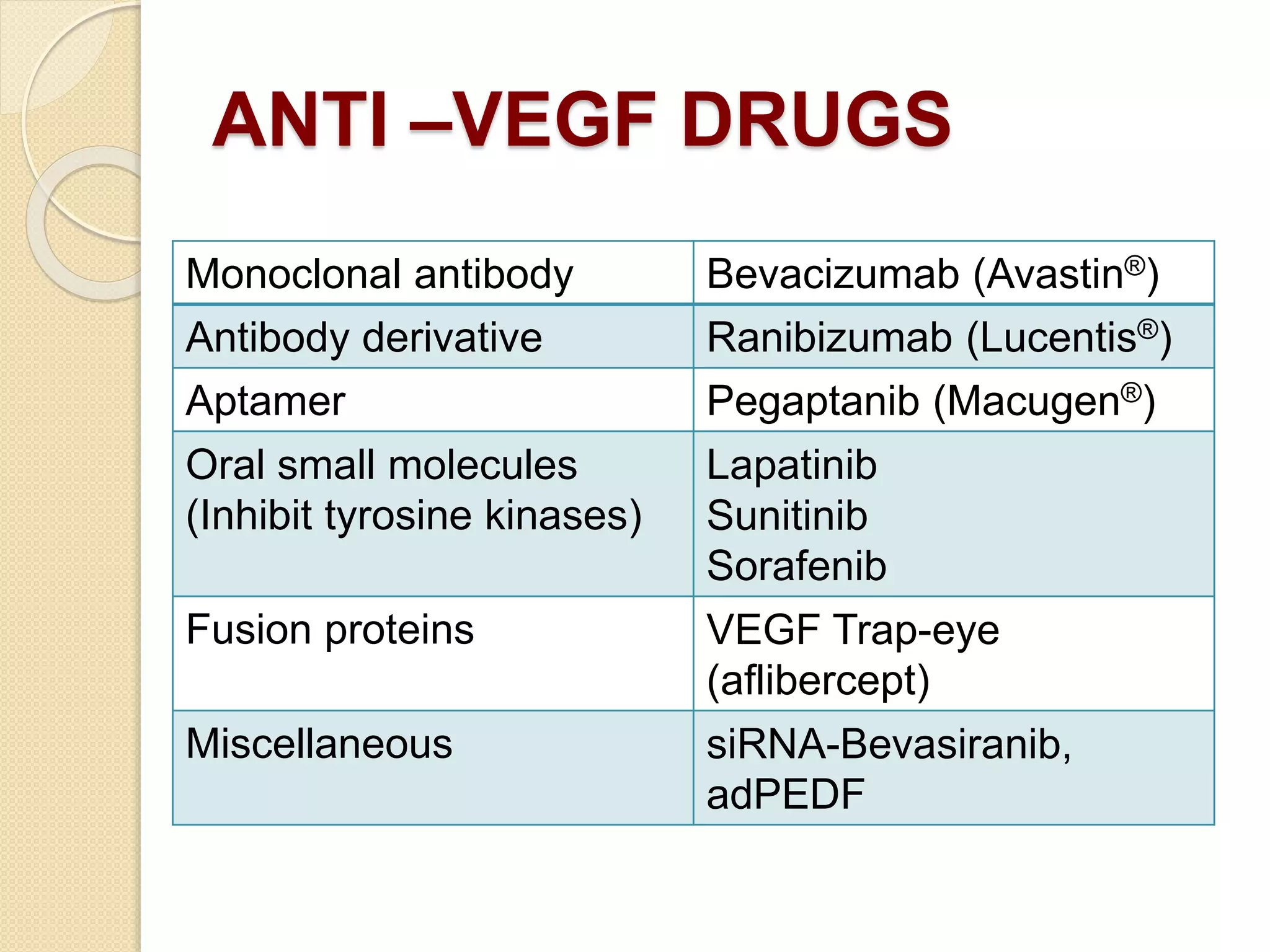 ANTI –VEGF DRUGS

| Monoclonal antibody | Bevacizumab (Avastin®) |
|---|---|
| Antibody derivative | Ranibizumab (Lucentis®) |
| Aptamer | Pegaptanib (Macugen®) |
| Oral small molecules (Inhibit tyrosine kinases) | Lapatinib Sunitinib Sorafenib |
| Fusion proteins | VEGF Trap-eye (aflibercept) |
| Miscellaneous | siRNA-Bevasiranib, adPEDF |